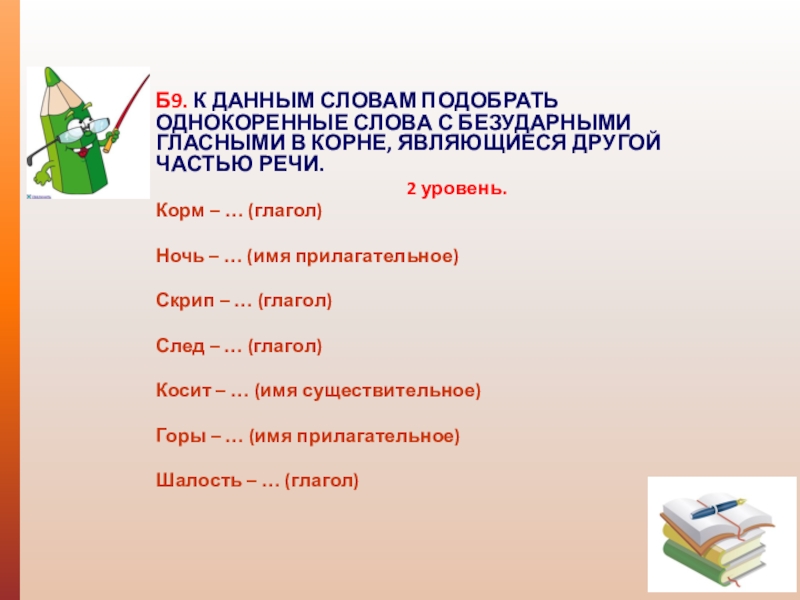 Б9. К ДАННЫМ СЛОВАМ ПОДОБРАТЬ ОДНОКОРЕННЫЕ СЛОВА С БЕЗУДАРНЫМИ ГЛАСНЫМИ В КОРНЕ, ЯВЛЯЮЩИЕСЯ ДРУГОЙ ЧАСТЬЮ РЕЧИ.

2 уровень.

Корм – … (глагол)

Ночь – … (имя прилагательное)

Скрип – … (глагол)

След – … (глагол)

Косит – … (имя существительное)

Горы – … (имя прилагательное)

Шалость – … (глагол)